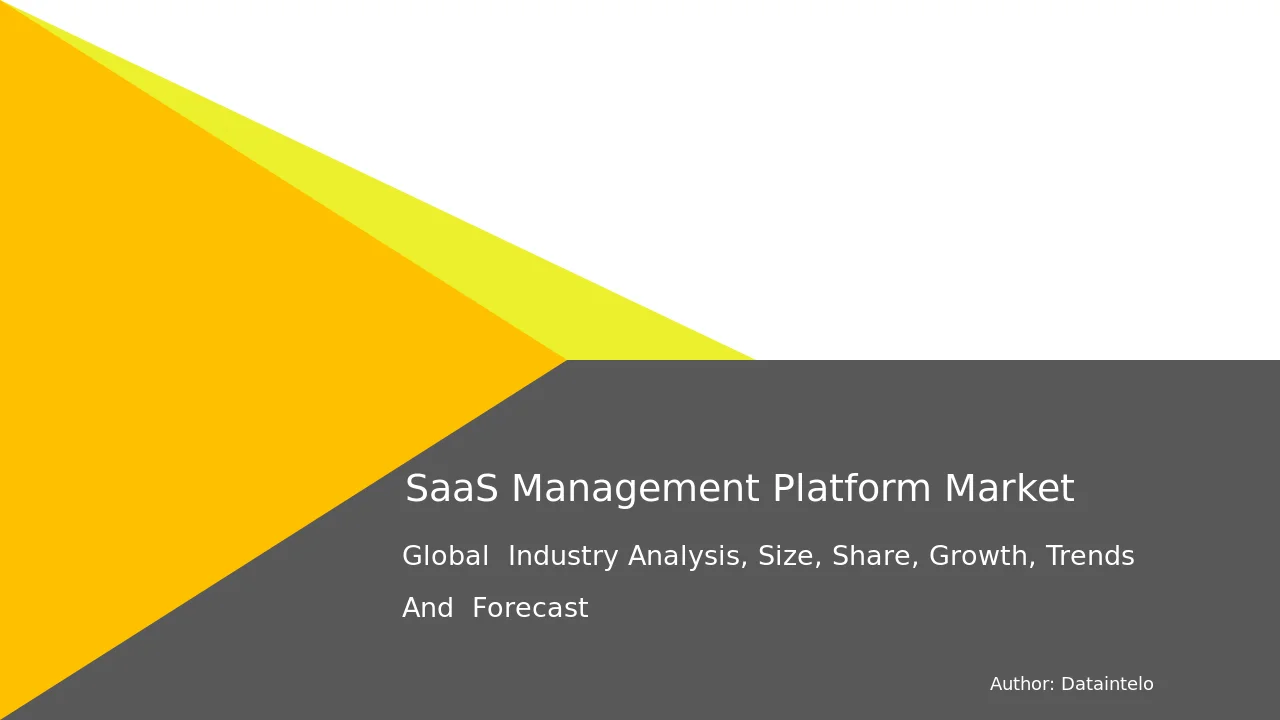 SaaS Management Platform Market

Global Industry Analysis, Size, Share, Growth, Trends And Forecast

Author: Dataintelo